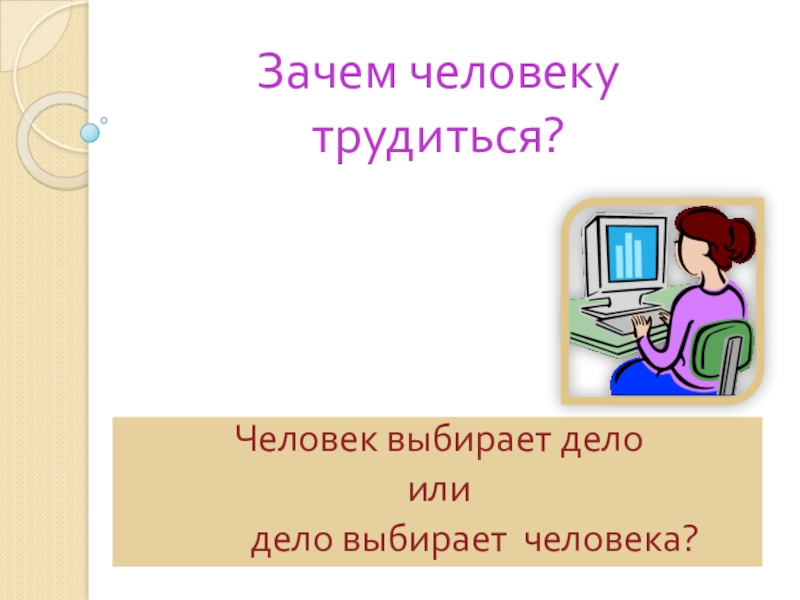 Зачем человеку трудиться?

Человек выбирает дело
или
дело выбирает человека?